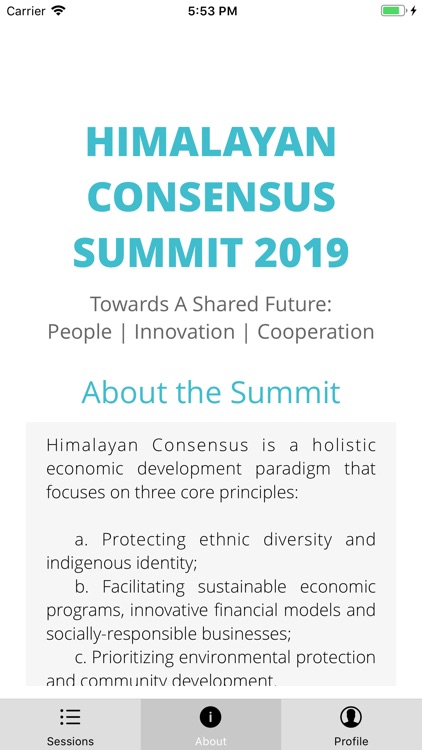 Carrier 5:53 PM

HIMALAYAN CONSENSUS SUMMIT 2019

Towards A Shared Future:
People | Innovation | Cooperation

About the Summit

Himalayan Consensus is a holistic economic development paradigm that focuses on three core principles:

a. Protecting ethnic diversity and indigenous identity;
b. Facilitating sustainable economic programs, innovative financial models and socially-responsible businesses;
c. Prioritizing environmental protection and community development.

Sessions About Profile